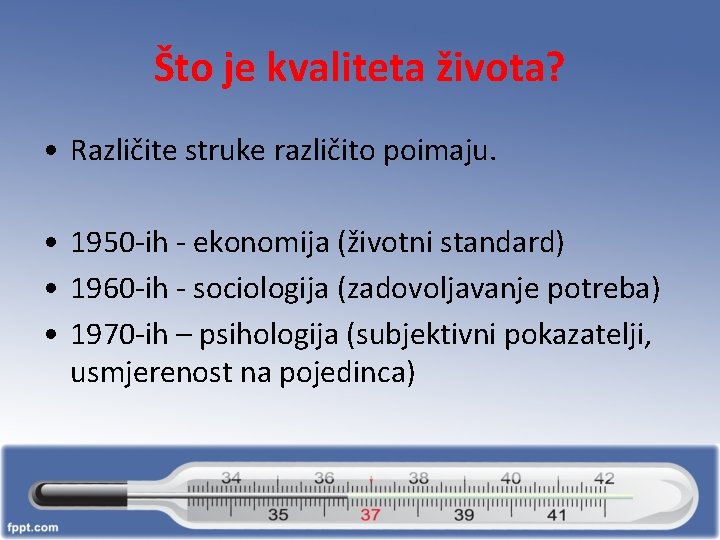 Što je kvaliteta života?

• Različite struke različito poimaju.

• 1950-ih - ekonomija (životni standard)
• 1960-ih - sociologija (zadovoljavanje potreba)
• 1970-ih – psihologija (subjektivni pokazatelji, usmjerenost na pojedinca)

34 36 38 40 42
35 37 39 41

fppt.com